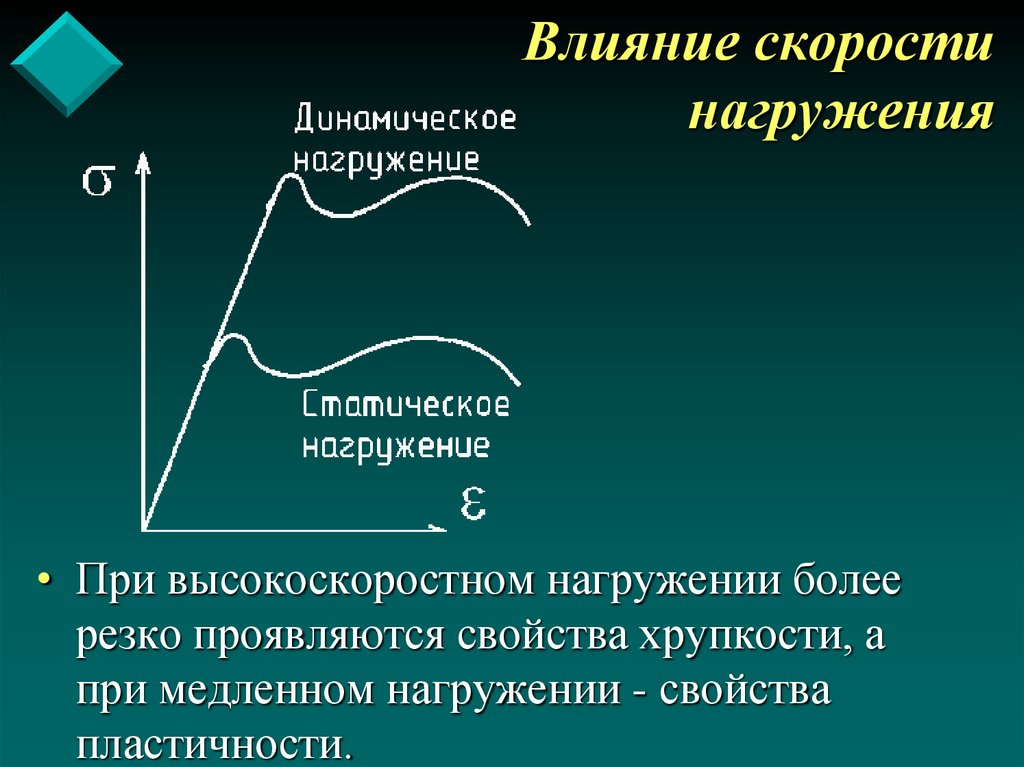 Влияние скорости нагружения

Динамическое нагружение

$\sigma$

Статическое нагружение

$\varepsilon$

• При высокоскоростном нагружении более резко проявляются свойства хрупкости, а при медленном нагружении - свойства пластичности.